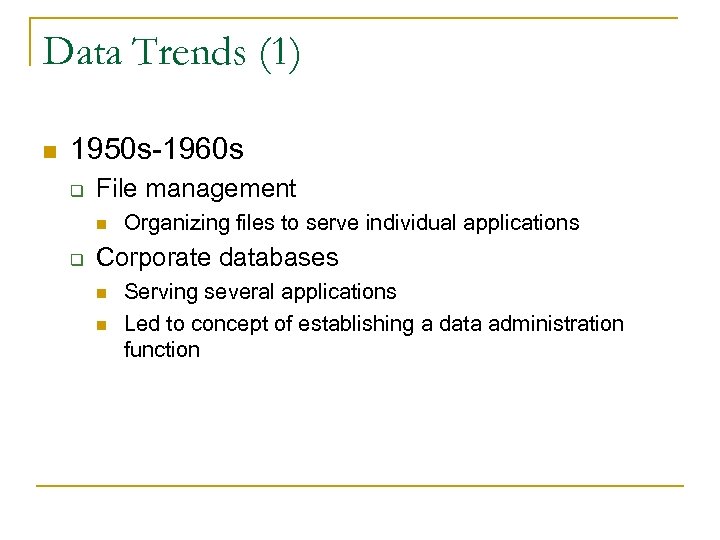 Data Trends (1)

1950s-1960s

File management

Organizing files to serve individual applications

Corporate databases

Serving several applications

Led to concept of establishing a data administration function